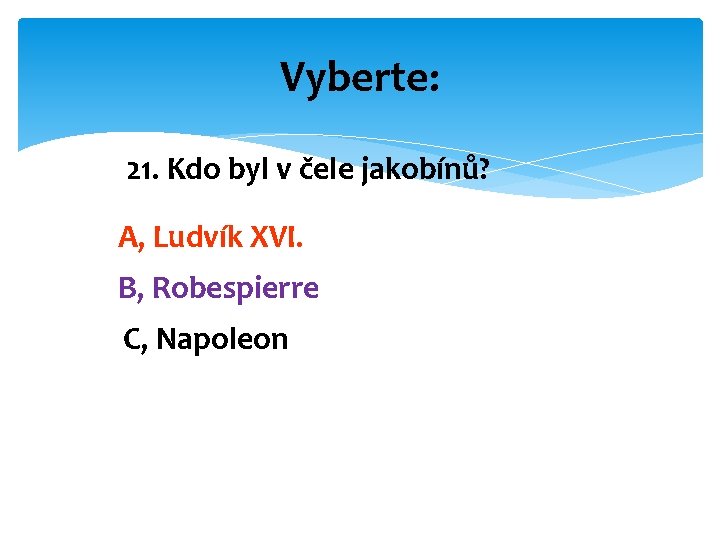 Vyberte:

21. Kdo byl v čele jakobínů?

A, Ludvík XVI.

B, Robespierre

C, Napoleon